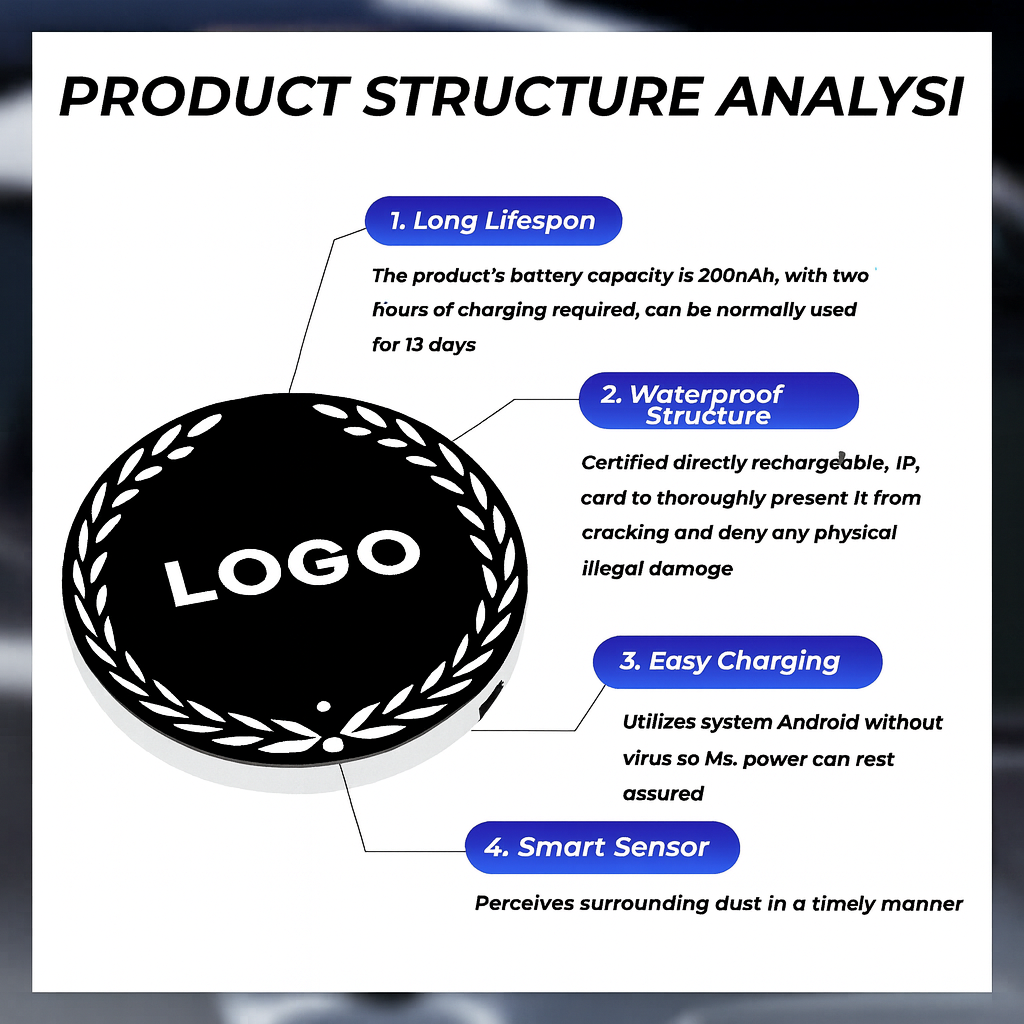 PRODUCT STRUCTURE ANALYSI

1. Long Lifespon

The product's battery capacity is 200nAh, with two hours of charging required, can be normally used for 13 days

2. Waterproof Structure

Certified directly rechargeable, IP, card to thoroughly present It from cracking and deny any physical illegal damoge

LOGO

3. Easy Charging

Utilizes system Android without virus so Ms. power can rest assured

4. Smart Sensor

Perceives surrounding dust in a timely manner